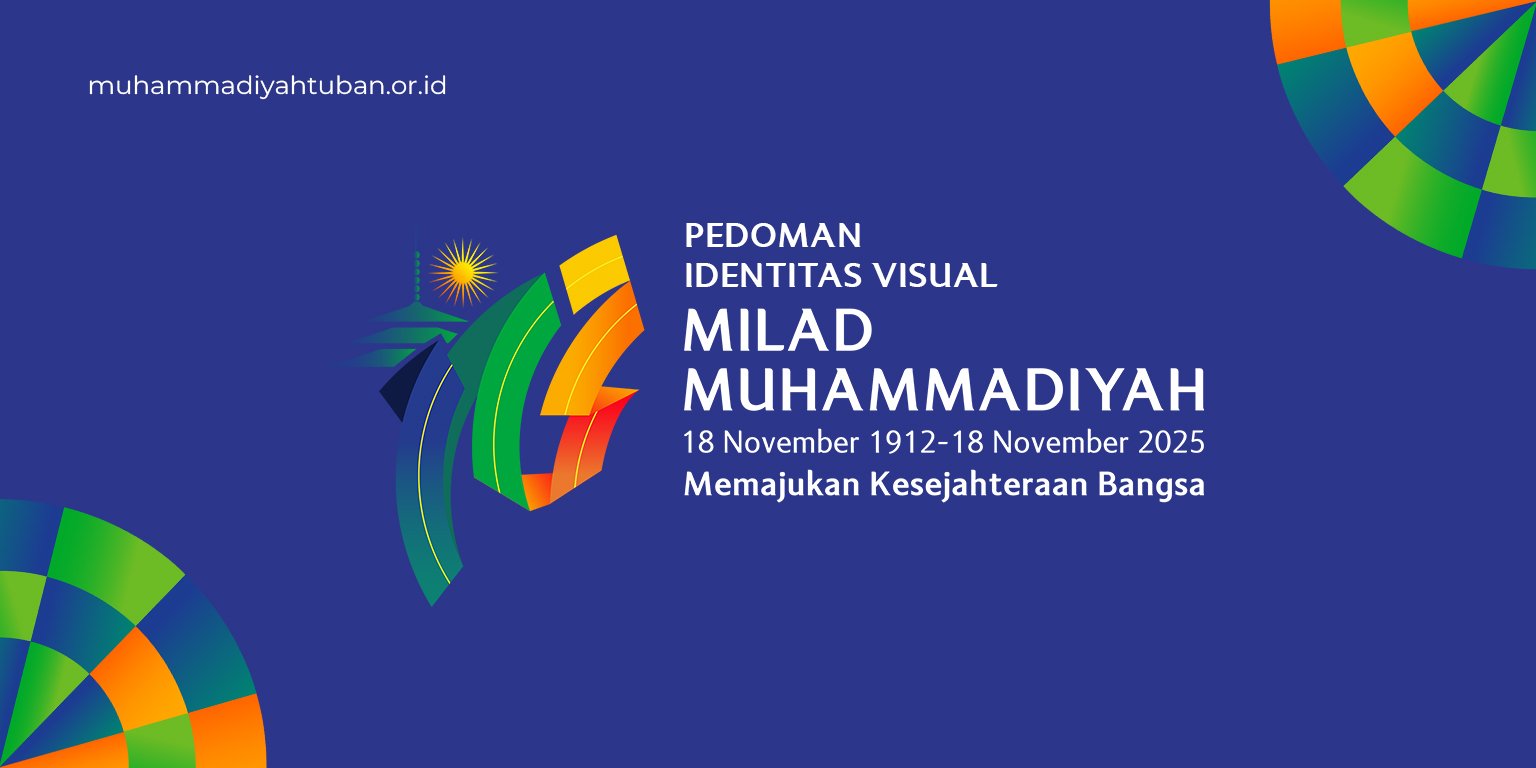 muhammadiyahtuban.or.id

PEDOMAN
IDENTITAS VISUAL
MILAD
MUHAMMADIYAH
18 November 1912-18 November 2025
Memajukan Kesejahteraan Bangsa